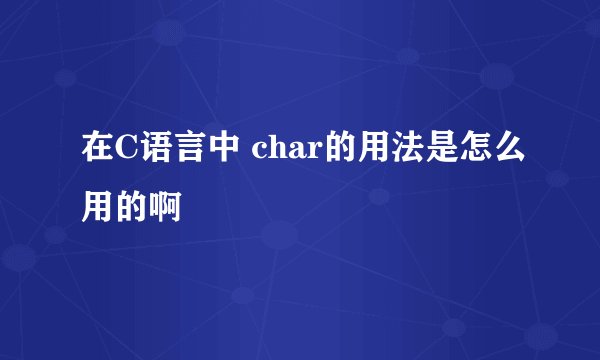 在C语言中 char的用法是怎么用的啊